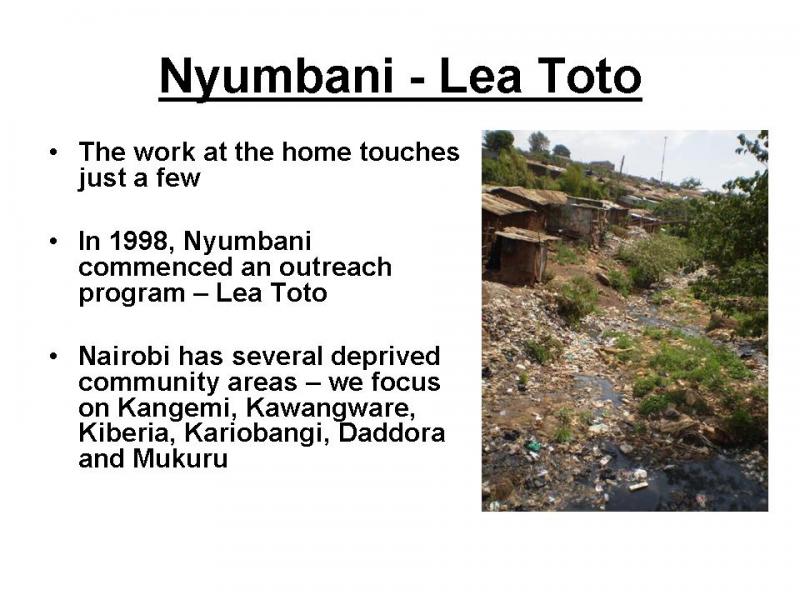 Nyumbani - Lea Toto

• The work at the home touches just a few

• In 1998, Nyumbani commenced an outreach program – Lea Toto

• Nairobi has several deprived community areas – we focus on Kangemi, Kawangware, Kiberia, Kariobangi, Daddora and Mukuru